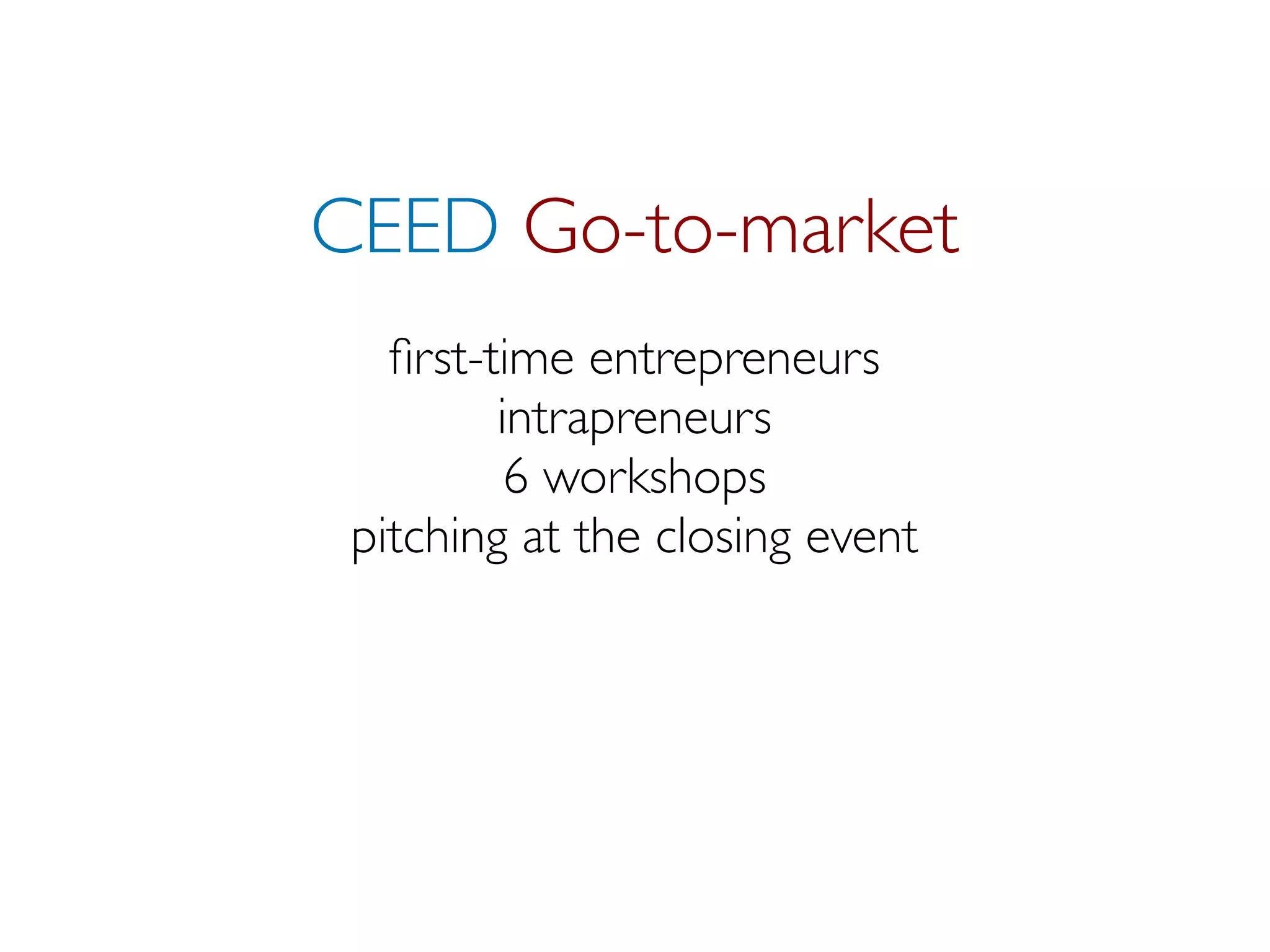 CEED Go-to-market

first-time entrepreneurs
intrapreneurs
6 workshops
pitching at the closing event